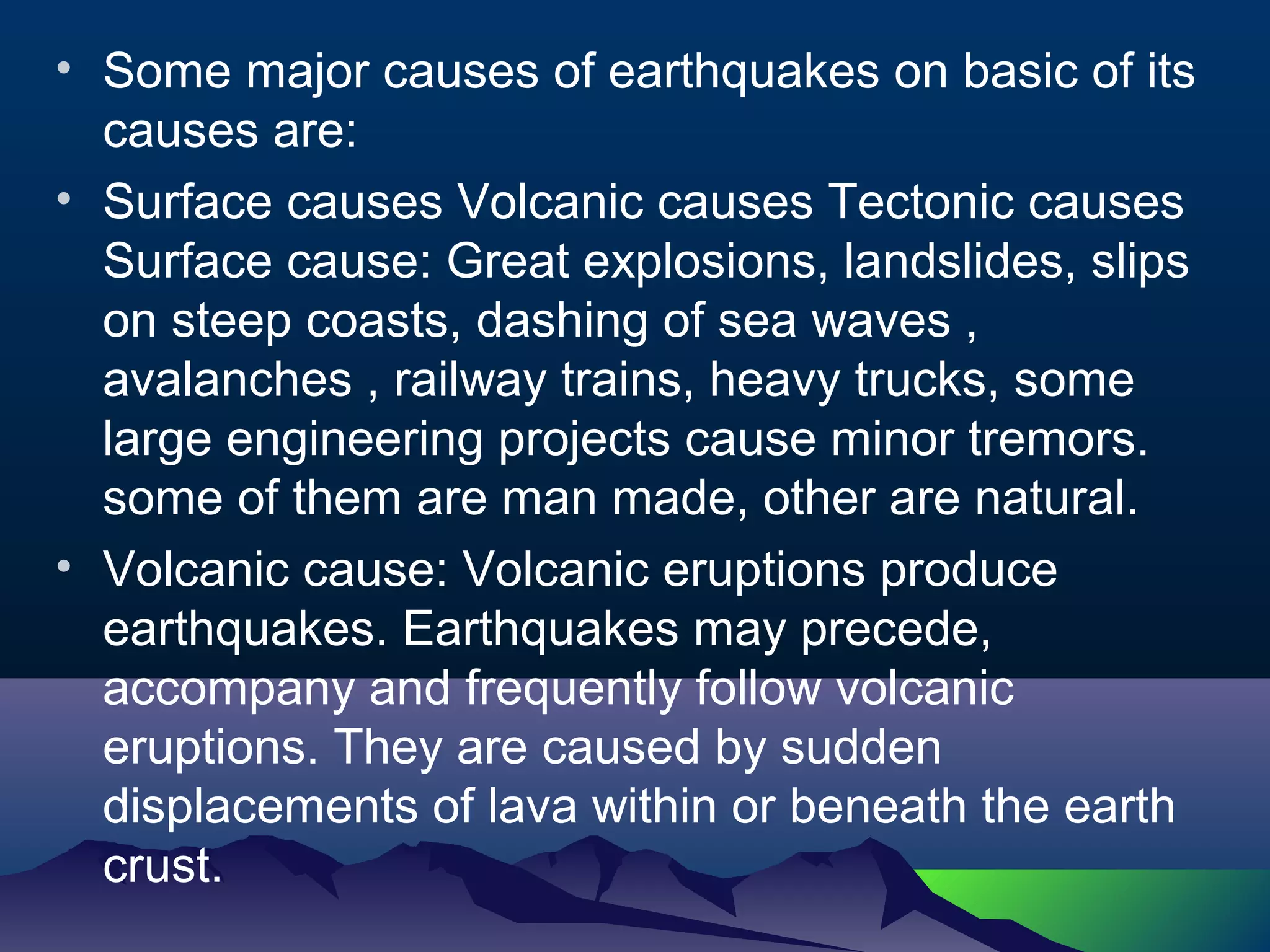 • Some major causes of earthquakes on basic of its causes are:

• Surface causes Volcanic causes Tectonic causes Surface cause: Great explosions, landslides, slips on steep coasts, dashing of sea waves , avalanches , railway trains, heavy trucks, some large engineering projects cause minor tremors. some of them are man made, other are natural.

• Volcanic cause: Volcanic eruptions produce earthquakes. Earthquakes may precede, accompany and frequently follow volcanic eruptions. They are caused by sudden displacements of lava within or beneath the earth crust.